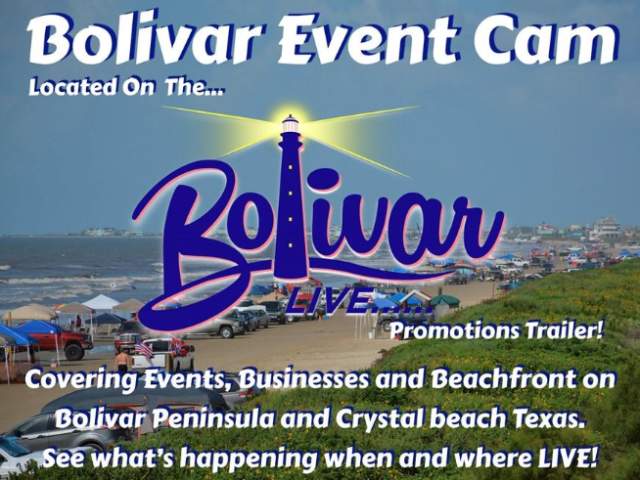 Bolivar Event Cam

Located On The...

Bolivar

LIVE.....

Promotions Trailer!

Covering Events, Businesses and Beachfront on Bolivar Peninsula and Crystal beach Texas. See what's happening when and where LIVE!